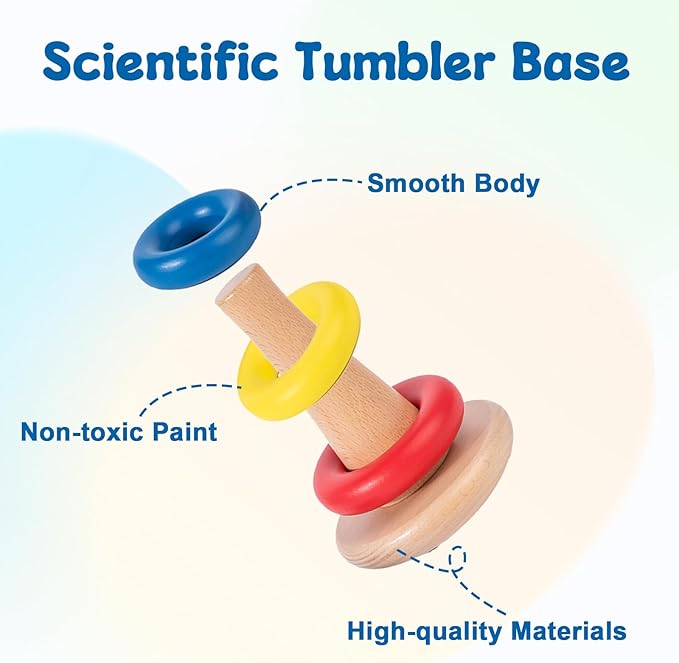 Scientific Tumbler Base

Smooth Body

Non-toxic Paint

High-quality Materials